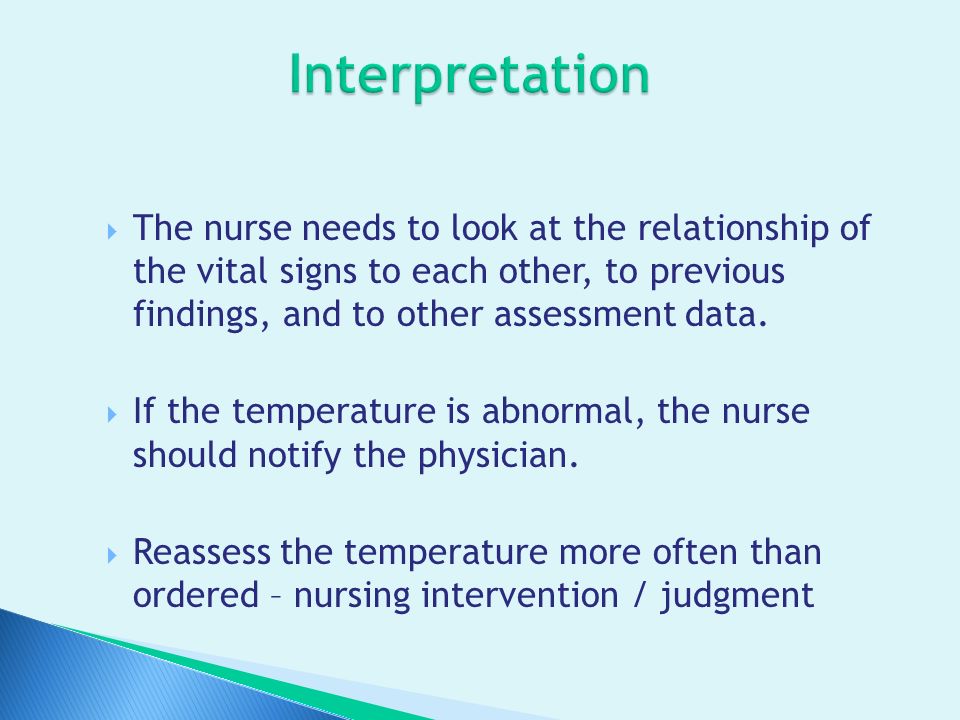 Interpretation

The nurse needs to look at the relationship of the vital signs to each other, to previous findings, and to other assessment data.

If the temperature is abnormal, the nurse should notify the physician.

Reassess the temperature more often than ordered – nursing intervention / judgment